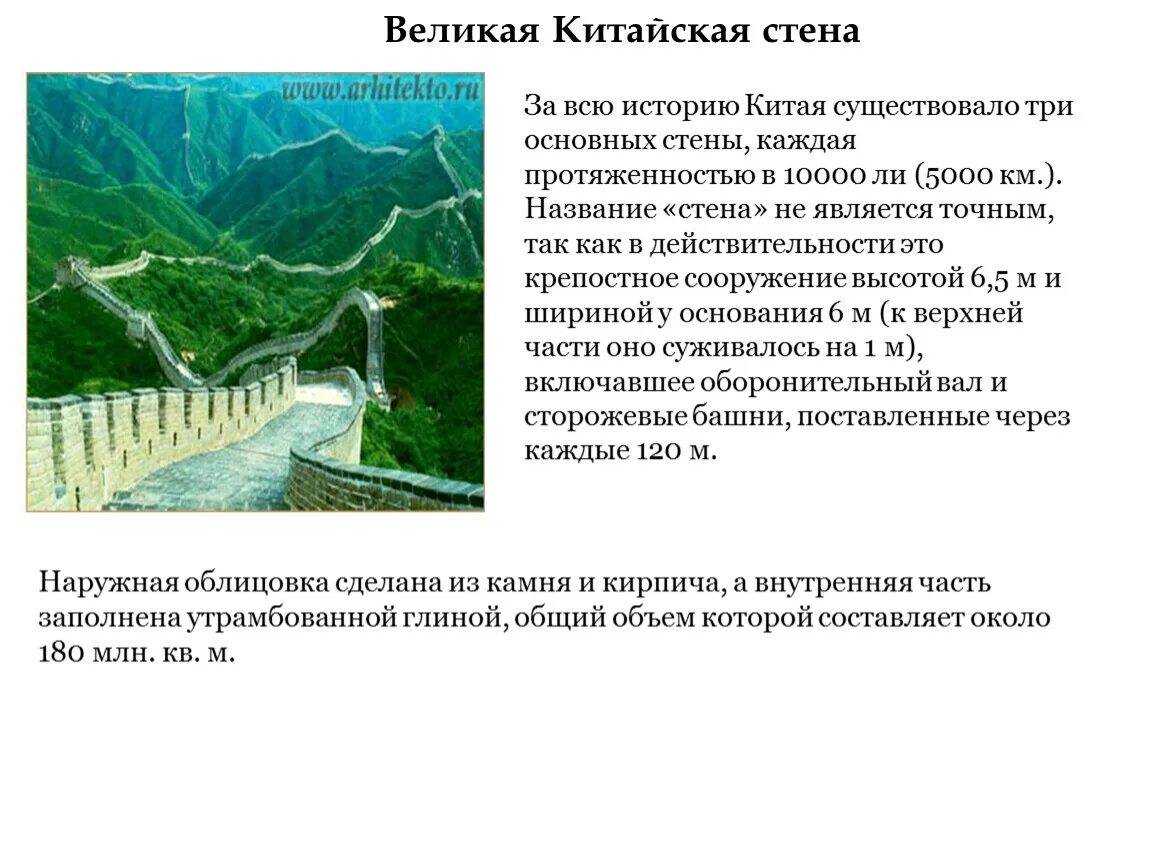 Великая Китайская стена

www.arhitekto.ru

За всю историю Китая существовало три основных стены, каждая протяженностью в 10000 ли (5000 км.). Название «стена» не является точным, так как в действительности это крепостное сооружение высотой 6,5 м и шириной у основания 6 м (к верхней части оно суживалось на 1 м), включавшее оборонительный вал и сторожевые башни, поставленные через каждые 120 м.

Наружная облицовка сделана из камня и кирпича, а внутренняя часть заполнена утрамбованной глиной, общий объем которой составляет около 180 млн. кв. м.